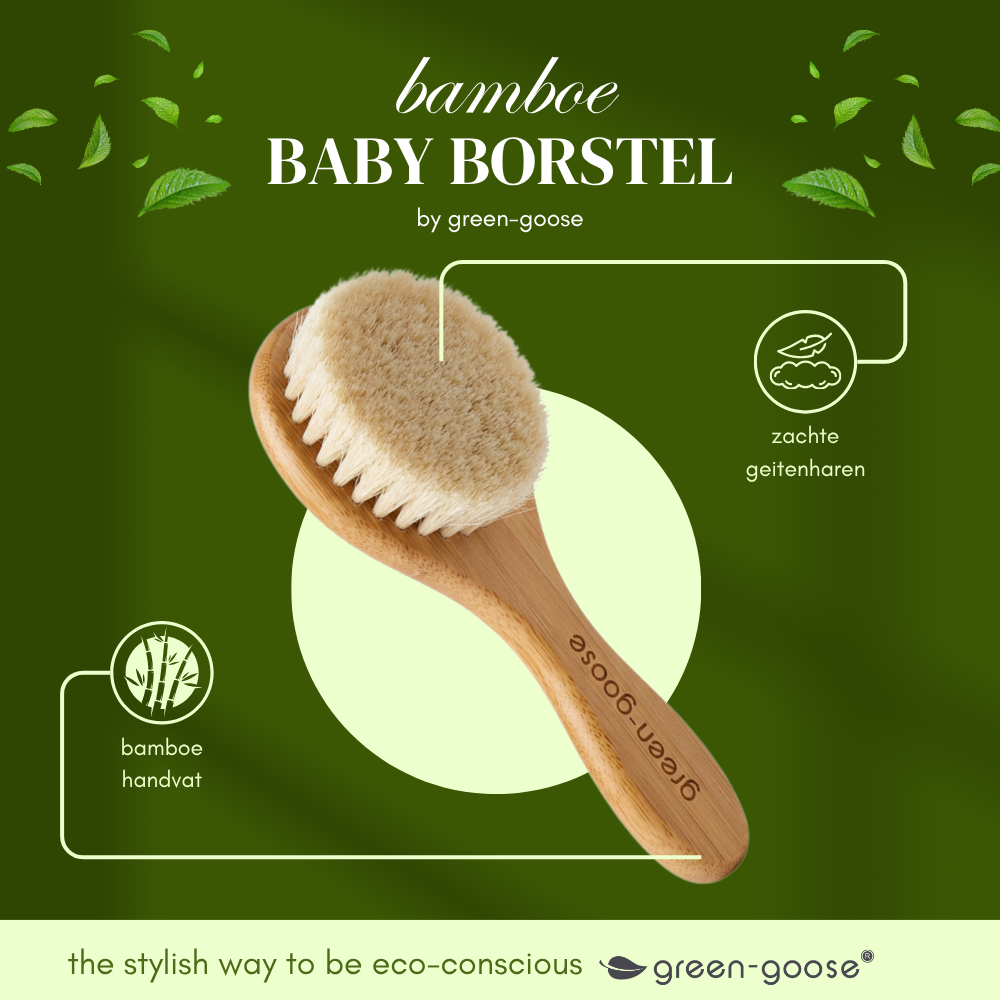 bamboe
BABY BORSTEL
by green-goose

zachte geitenharen

green-goose

bamboe handvat

the stylish way to be eco-conscious green-goose®